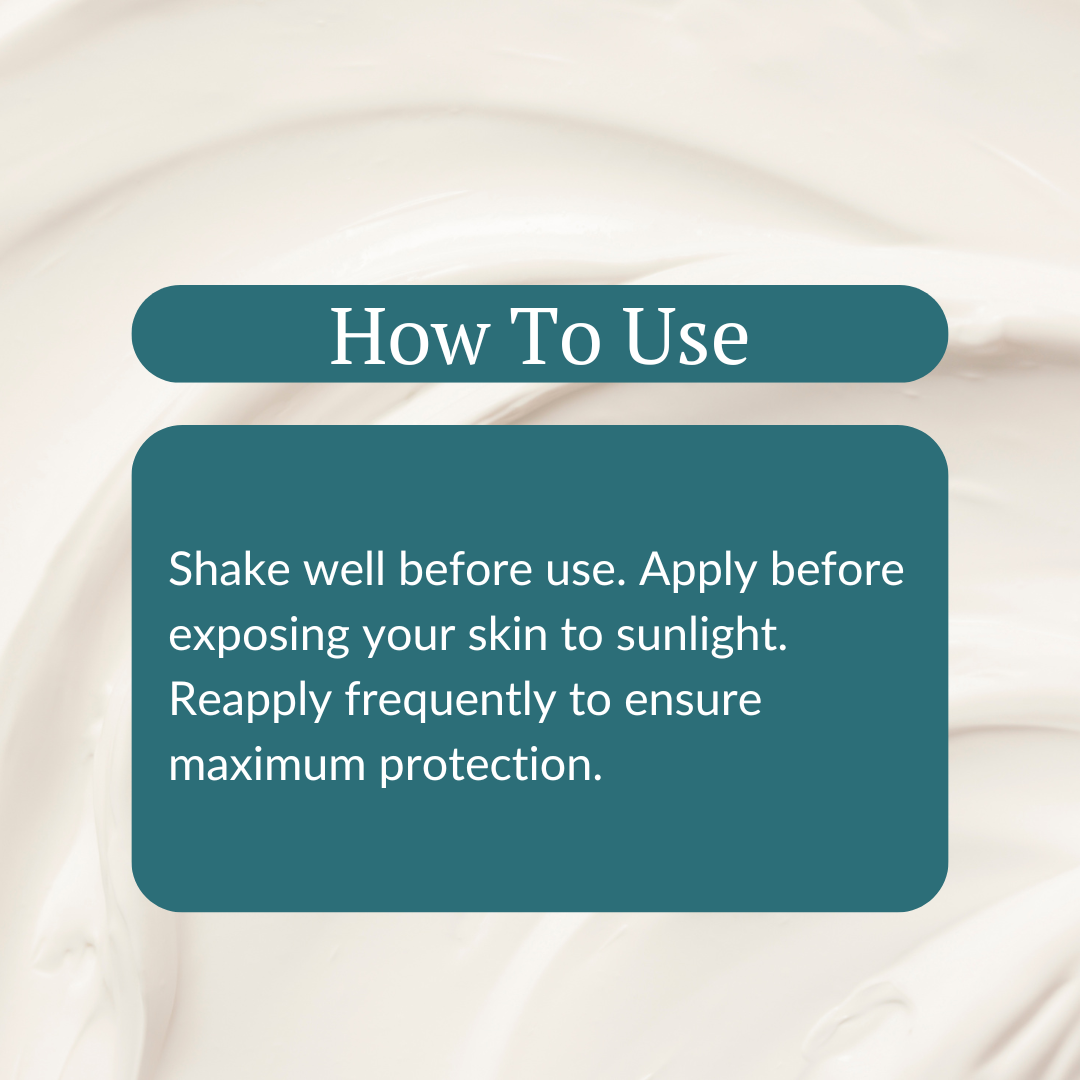 How To Use

Shake well before use. Apply before exposing your skin to sunlight. Reapply frequently to ensure maximum protection.